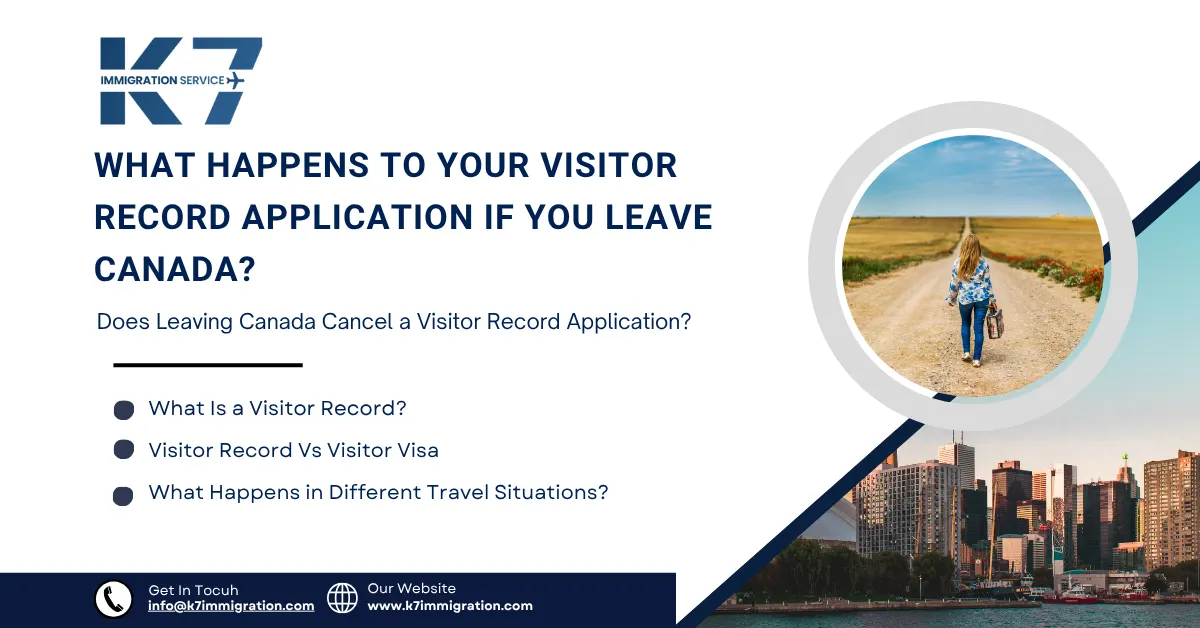 K7
IMMIGRATION SERVICE

WHAT HAPPENS TO YOUR VISITOR RECORD APPLICATION IF YOU LEAVE CANADA?

Does Leaving Canada Cancel a Visitor Record Application?

What Is a Visitor Record?

Visitor Record Vs Visitor Visa

What Happens in Different Travel Situations?

Get In Tocuh
info@k7immigration.com

Our Website
www.k7immigration.com